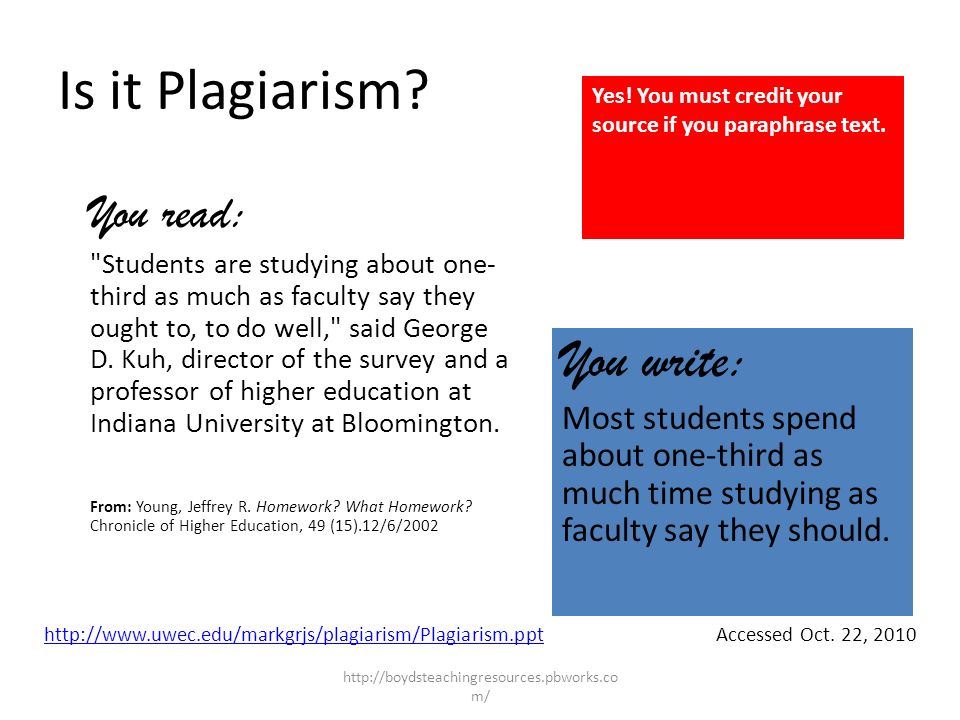 Is it Plagiarism?

Yes! You must credit your source if you paraphrase text.

You read:

"Students are studying about one-third as much as faculty say they ought to, to do well," said George D. Kuh, director of the survey and a professor of higher education at Indiana University at Bloomington.

From: Young, Jeffrey R. Homework? What Homework? Chronicle of Higher Education, 49 (15).12/6/2002

You write:

Most students spend about one-third as much time studying as faculty say they should.

http://www.uwec.edu/markgrjs/plagiarism/Plagiarism.ppt Accessed Oct. 22, 2010

http://boydsteachingresources.pbworks.com/